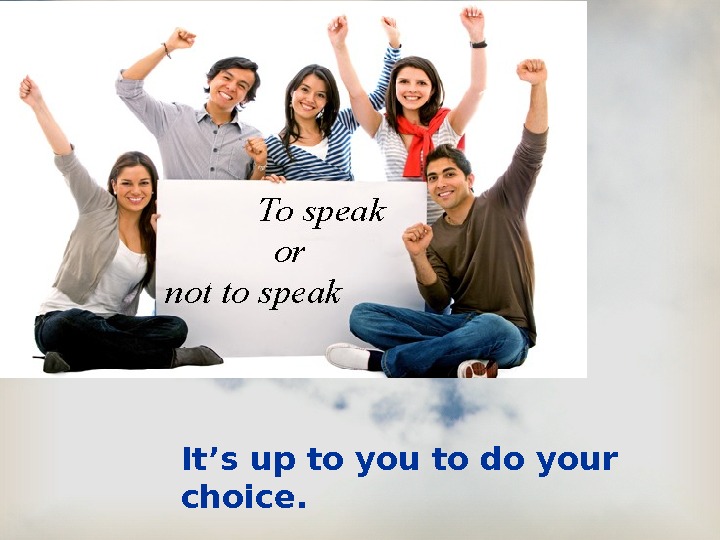 To speak
or
not to speak

It’s up to you to do your choice.